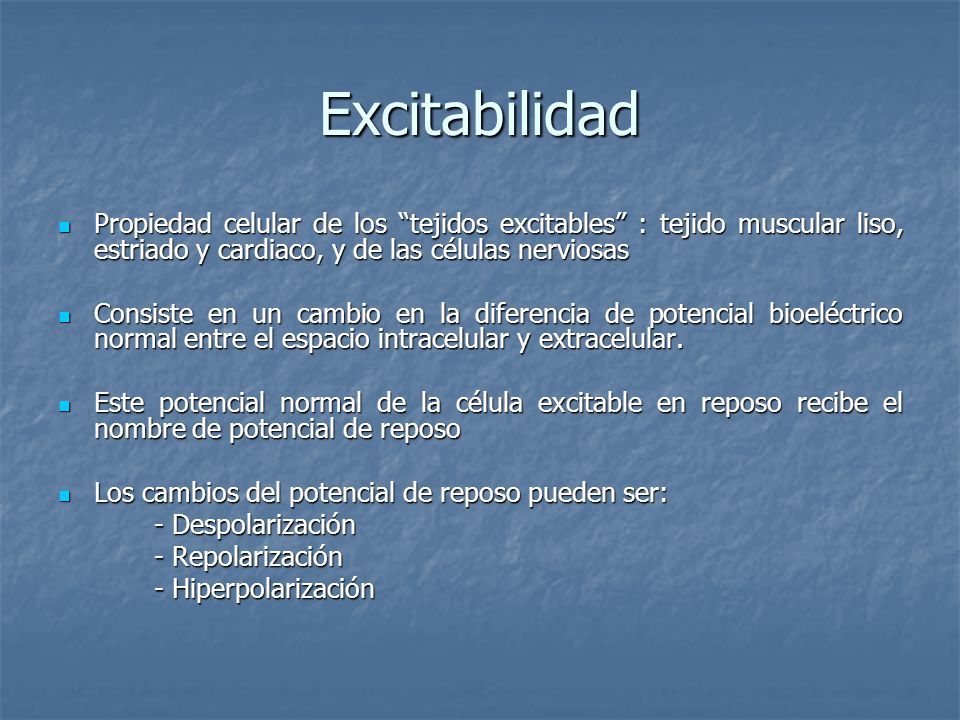 Excitabilidad

Propiedad celular de los “tejidos excitables” : tejido muscular liso, estriado y cardiaco, y de las células nerviosas

Consiste en un cambio en la diferencia de potencial bioeléctrico normal entre el espacio intracelular y extracelular.

Este potencial normal de la célula excitable en reposo recibe el nombre de potencial de reposo

Los cambios del potencial de reposo pueden ser:
- Despolarización
- Repolarización
- Hiperpolarización